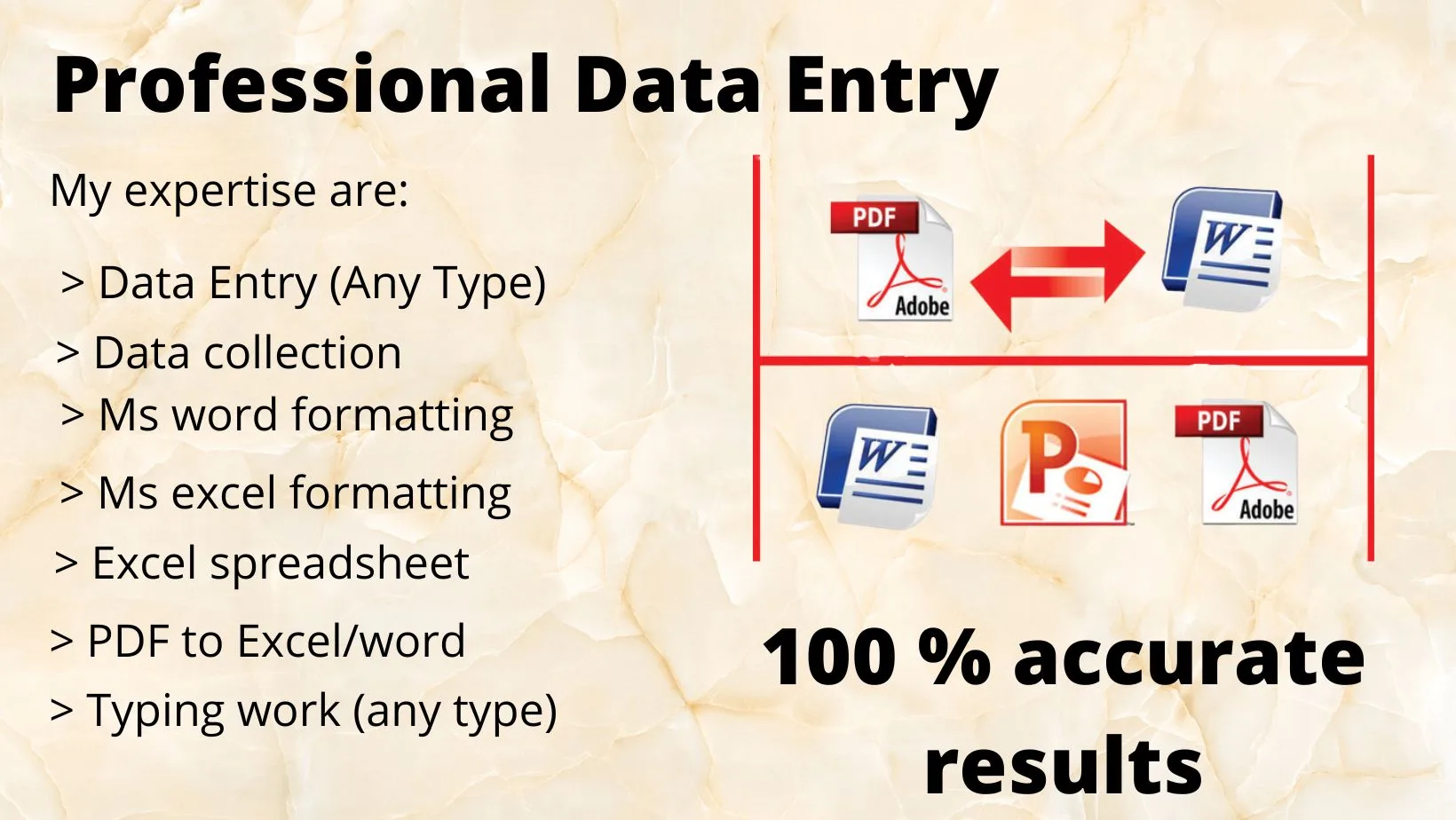 Professional Data Entry

My expertise are:

> Data Entry (Any Type)
> Data collection
> Ms word formatting
> Ms excel formatting
> Excel spreadsheet
> PDF to Excel/word
> Typing work (any type)

PDF
Adobe
W

W
P
PDF
Adobe

100 % accurate results